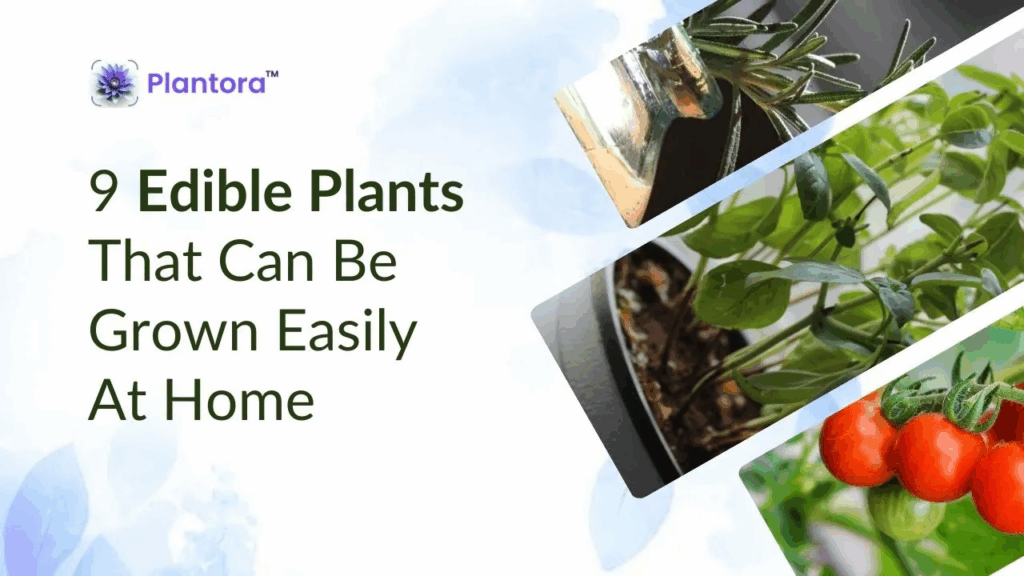 Plantora™

9 Edible Plants That Can Be Grown Easily At Home